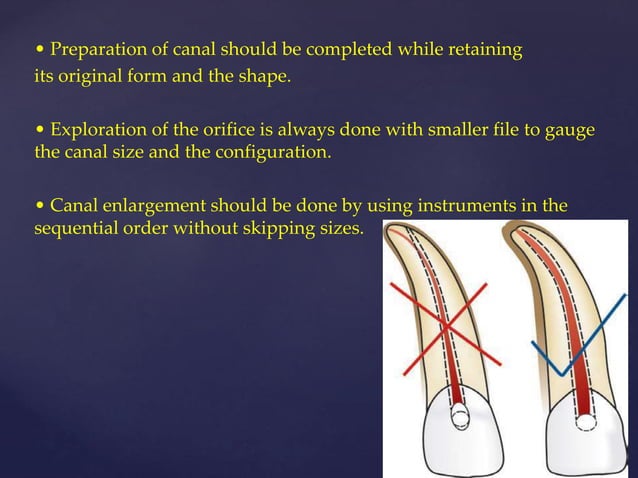 • Preparation of canal should be completed while retaining its original form and the shape.

• Exploration of the orifice is always done with smaller file to gauge the canal size and the configuration.

• Canal enlargement should be done by using instruments in the sequential order without skipping sizes.